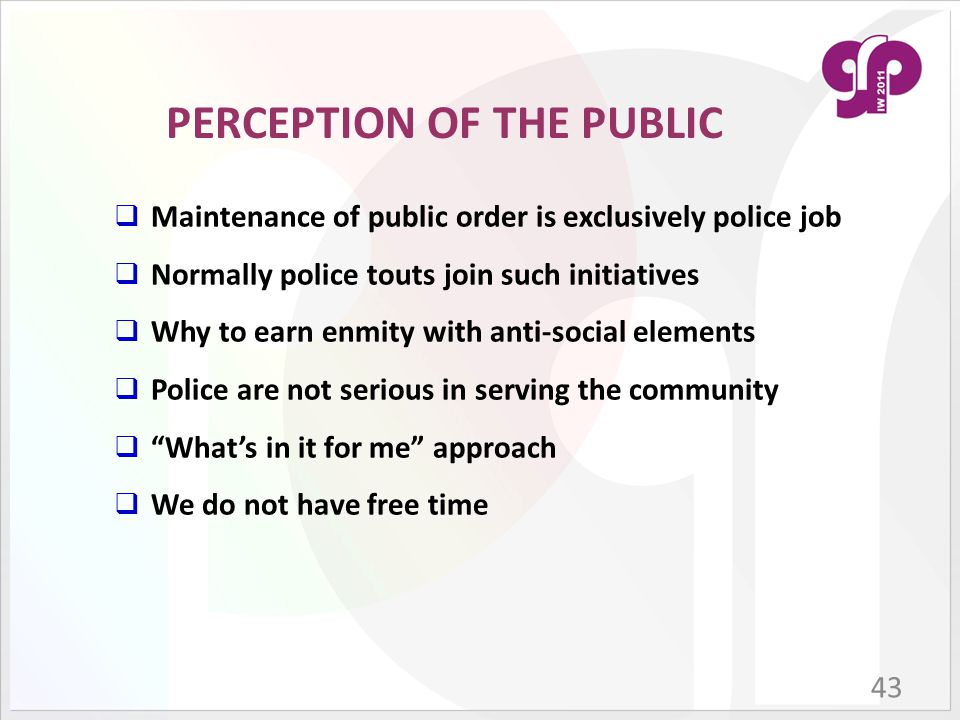 grp IW 2011

PERCEPTION OF THE PUBLIC

❑ Maintenance of public order is exclusively police job
❑ Normally police touts join such initiatives
❑ Why to earn enmity with anti-social elements
❑ Police are not serious in serving the community
❑ “What’s in it for me” approach
❑ We do not have free time

43